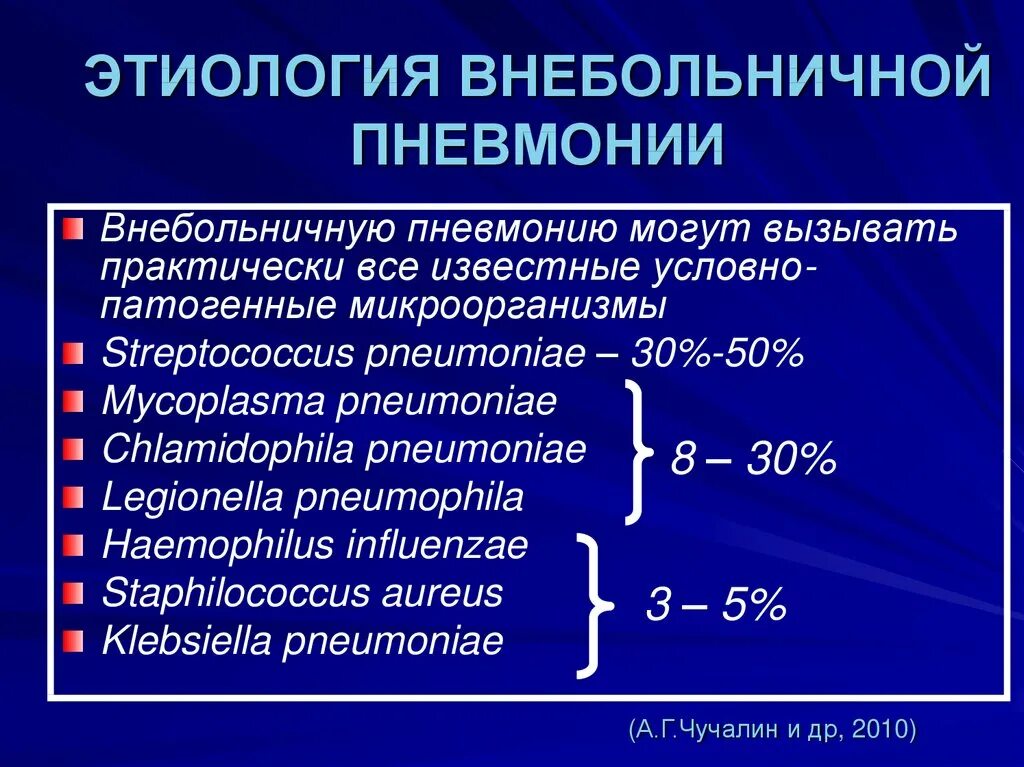 ЭТИОЛОГИЯ ВНЕБОЛЬНИЧНОЙ ПНЕВМОНИИ

Внебольничную пневмонию могут вызывать практически все известные условно-патогенные микроорганизмы

Streptococcus pneumoniae – 30%-50%

Mycoplasma pneumoniae

Chlamidophila pneumoniae

Legionella pneumophila

8 – 30%

Haemophilus influenzae

Staphilococcus aureus

Klebsiella pneumoniae

3 – 5%

(А.Г.Чучалин и др, 2010)